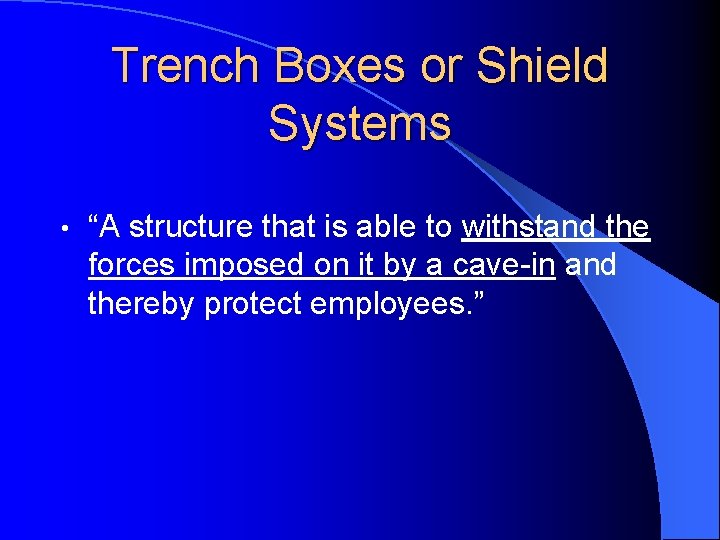 Trench Boxes or Shield Systems

• “A structure that is able to withstand the forces imposed on it by a cave-in and thereby protect employees.”